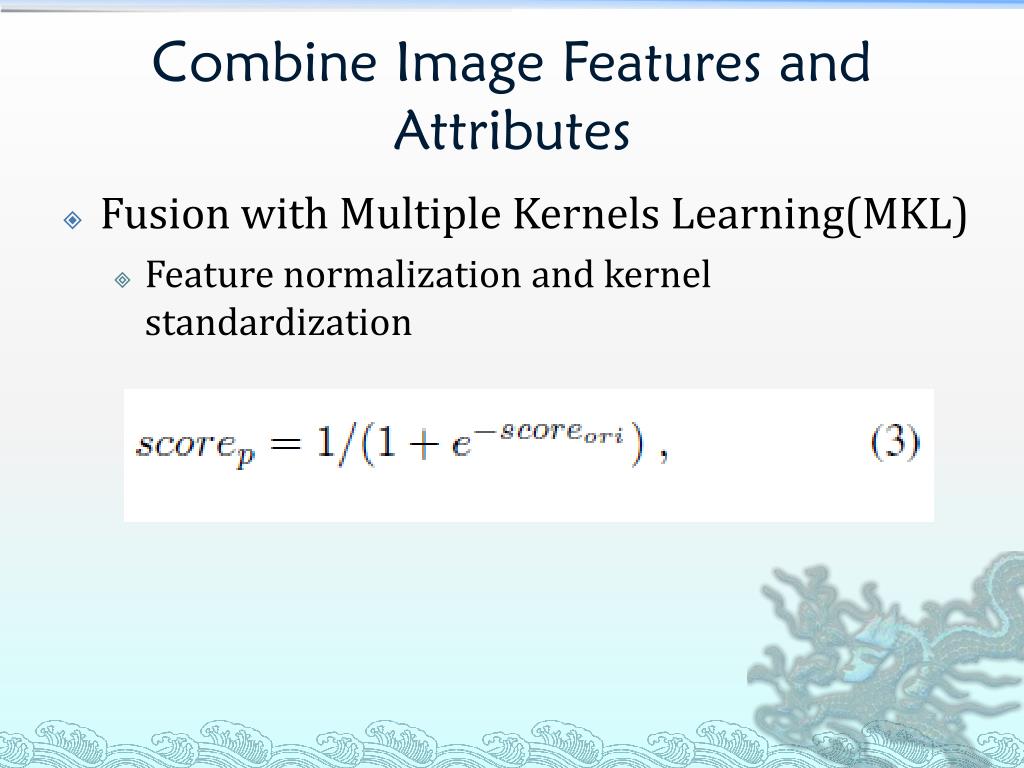 Combine Image Features and Attributes

Fusion with Multiple Kernels Learning(MKL)

Feature normalization and kernel standardization

$score_p = 1/(1 + e^{-score_{ori}})$ , (3)